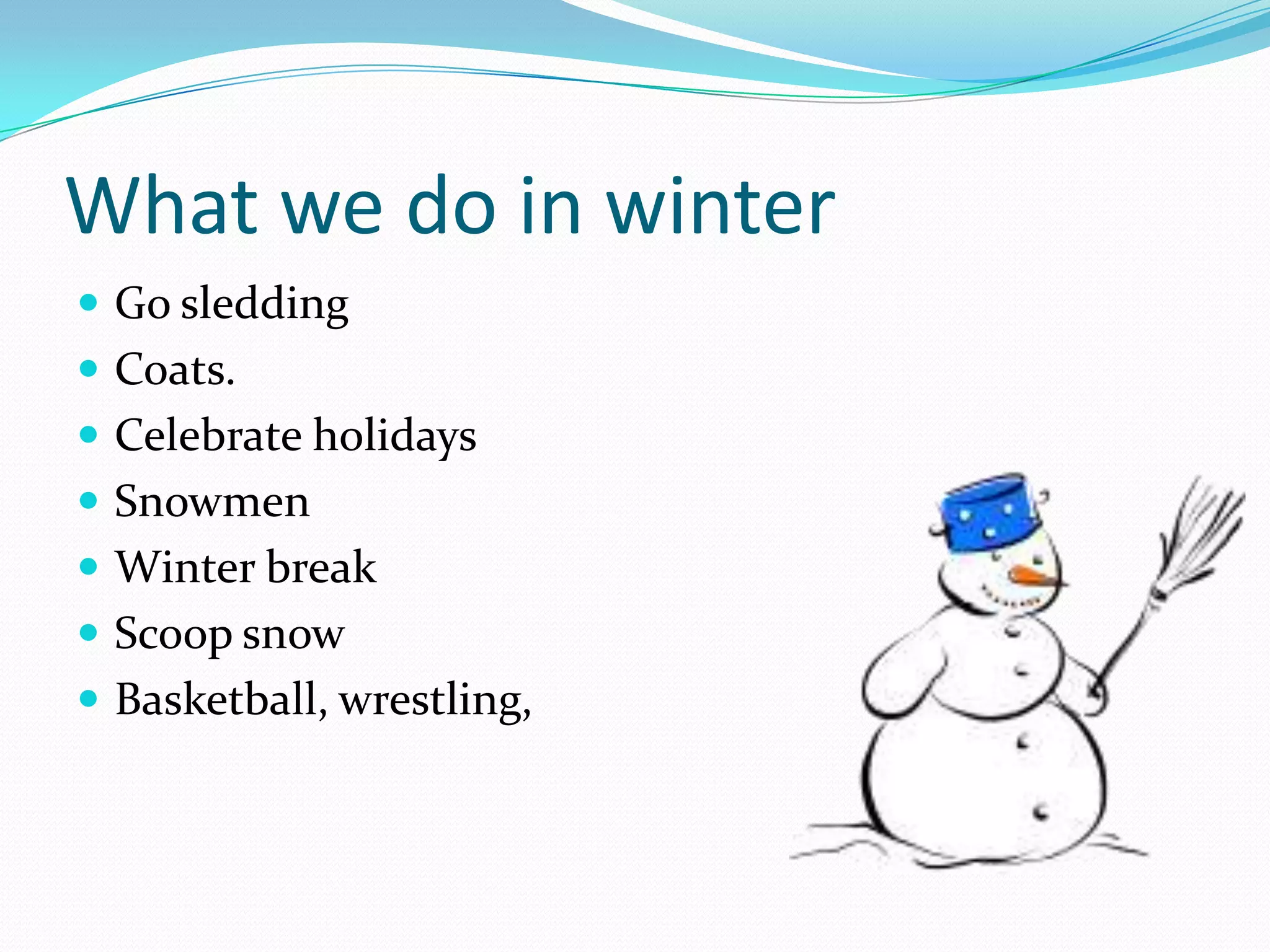 What we do in winter

- Go sledding
- Coats.
- Celebrate holidays
- Snowmen
- Winter break
- Scoop snow
- Basketball, wrestling,